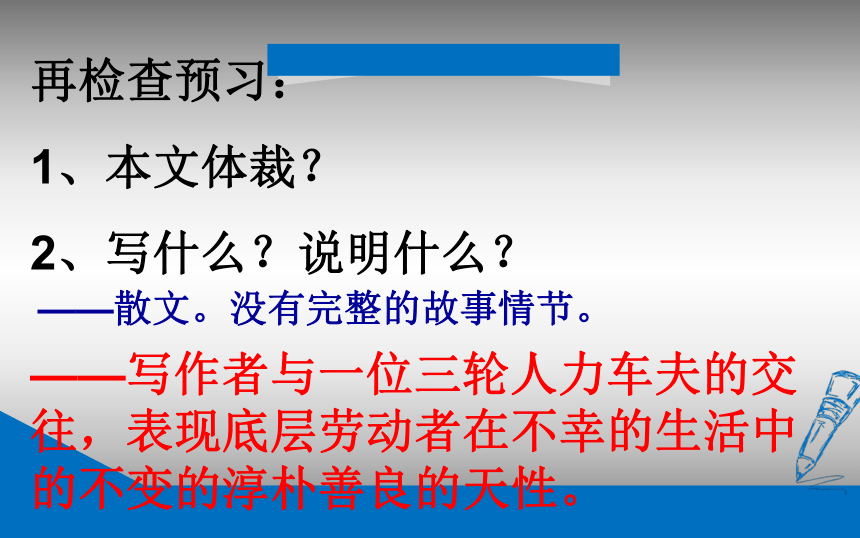 再检查预习：

1、本文体裁？

2、写什么？说明什么？

——散文。没有完整的故事情节。

——写作者与一位三轮人力车夫的交往，表现底层劳动者在不幸的生活中的不变的淳朴善良的天性。